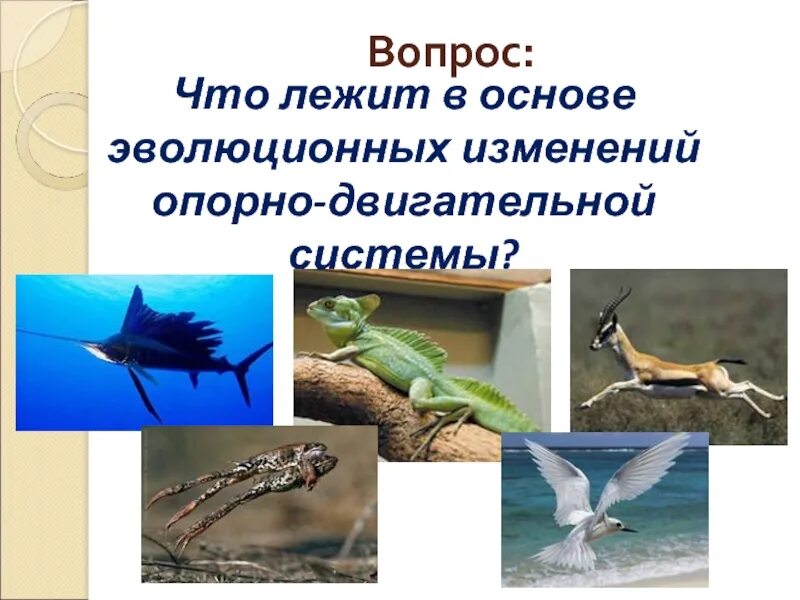 Вопрос:

Что лежит в основе эволюционных изменений опорно-двигательной системы?